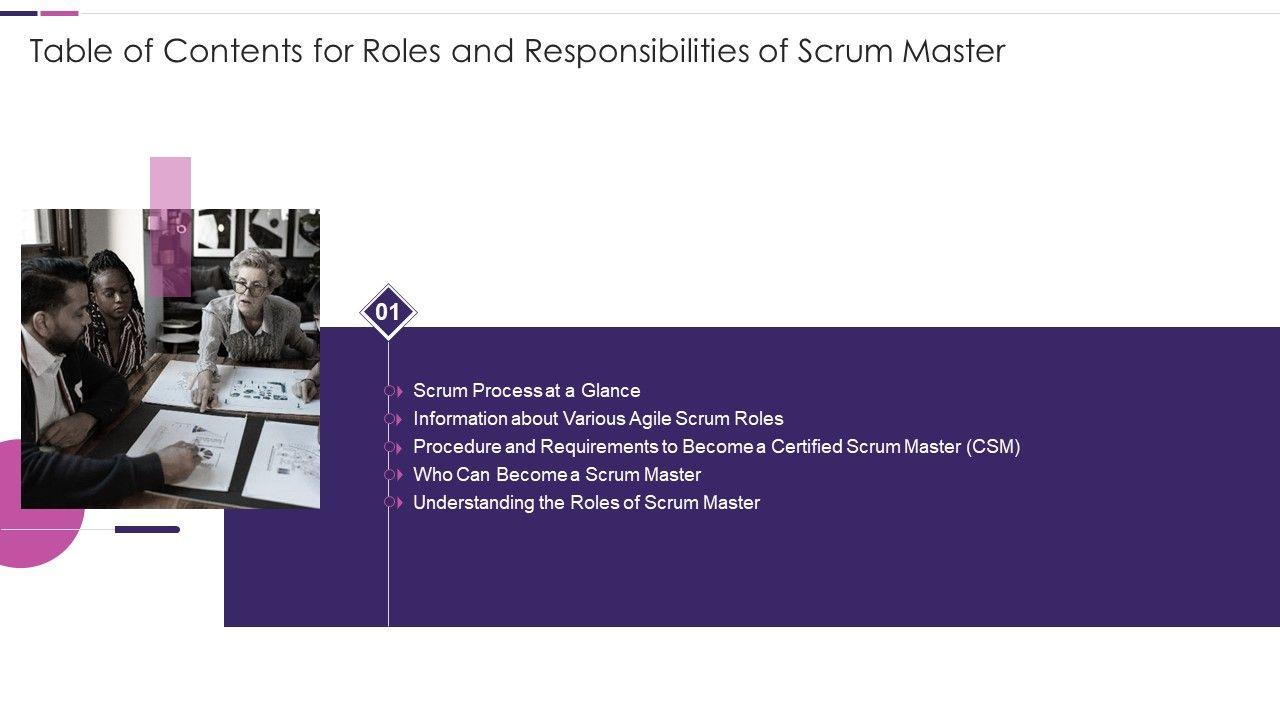 Table of Contents for Roles and Responsibilities of Scrum Master

01

Scrum Process at a Glance
Information about Various Agile Scrum Roles
Procedure and Requirements to Become a Certified Scrum Master (CSM)
Who Can Become a Scrum Master
Understanding the Roles of Scrum Master